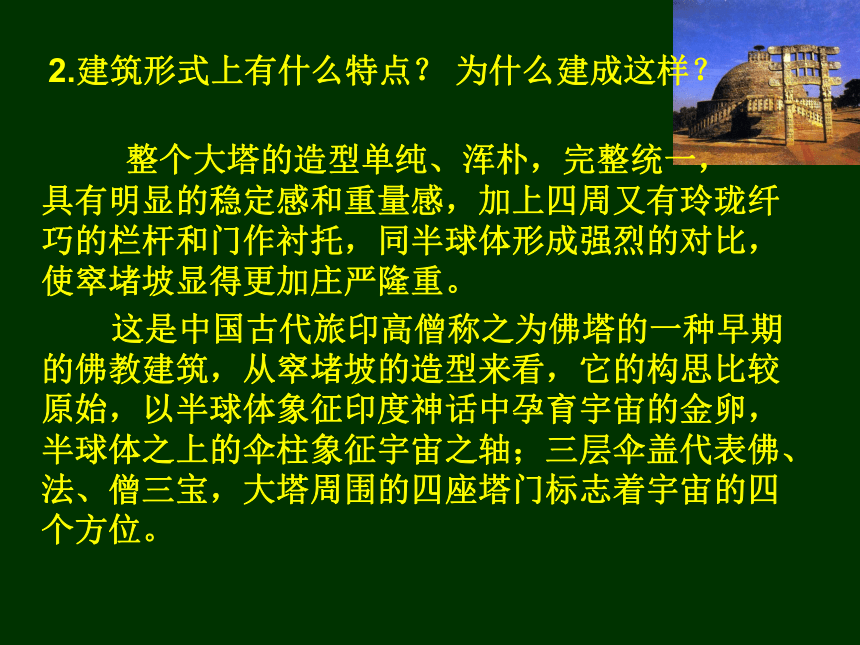 2.建筑形式上有什么特点？ 为什么建成这样？

整个大塔的造型单纯、浑朴，完整统一，具有明显的稳定感和重量感，加上四周又有玲珑纤巧的栏杆和门作衬托，同半球体形成强烈的对比，使窣堵坡显得更加庄严隆重。

这是中国古代旅印高僧称之为佛塔的一种早期的佛教建筑，从窣堵坡的造型来看，它的构思比较原始，以半球体象征印度神话中孕育宇宙的金卵，半球体之上的伞柱象征宇宙之轴；三层伞盖代表佛、法、僧三宝，大塔周围的四座塔门标志着宇宙的四个方位。